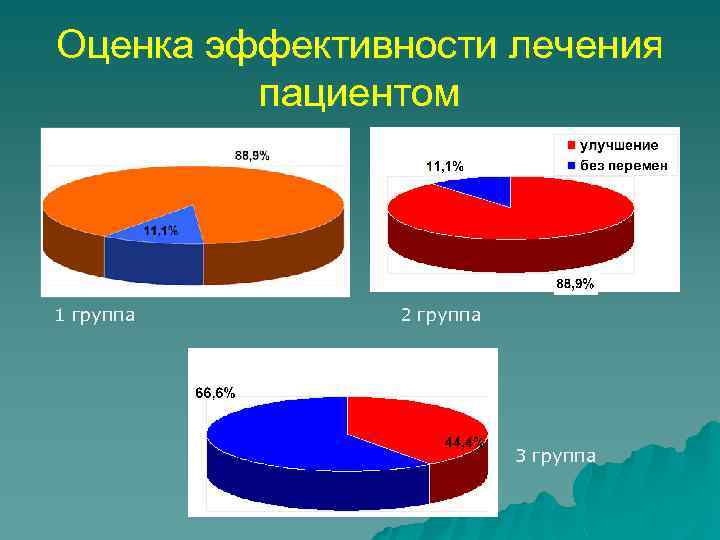 Оценка эффективности лечения пациентом

88,9%

11.1%

1 группа

улучшение
без перемен

11,1%

88,9%

2 группа

66,6%

44,4%

3 группа